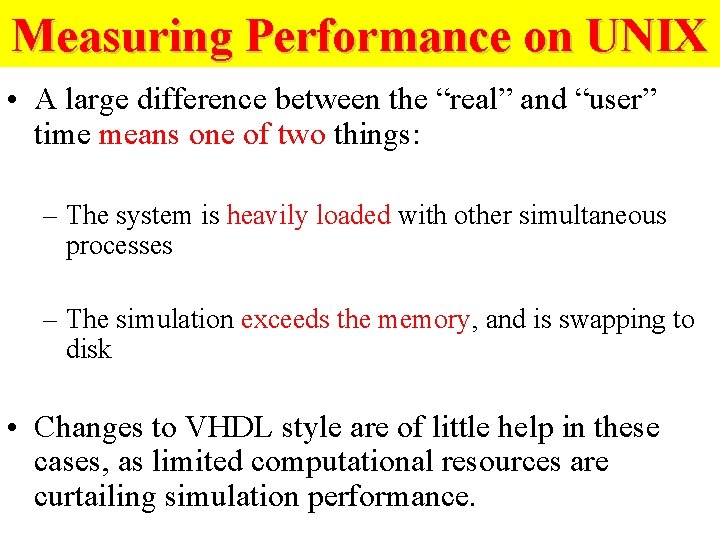 Measuring Performance on UNIX

• A large difference between the “real” and “user” time means one of two things:

– The system is heavily loaded with other simultaneous processes

– The simulation exceeds the memory, and is swapping to disk

• Changes to VHDL style are of little help in these cases, as limited computational resources are curtailing simulation performance.